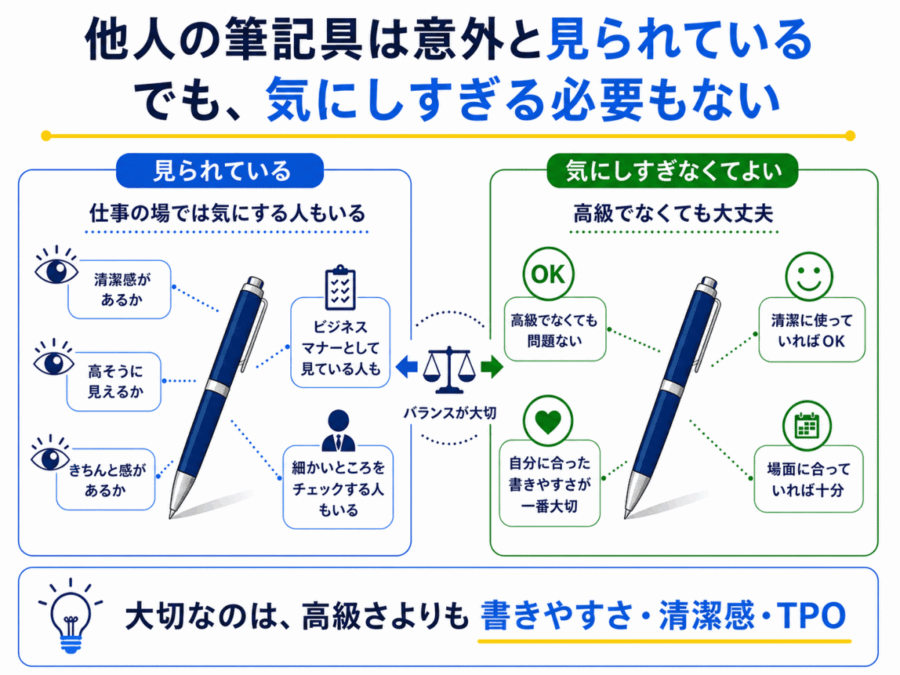 他人の筆記具は意外と見られている
でも、気にしすぎる必要もない

見られている

仕事の場では気にする人もいる

清潔感があるか

高そうに見えるか

きちんと感があるか

ビジネスマナーとして見ている人も

細かいところをチェックする人もいる

バランスが大切

気にしすぎなくてよい

高級でなくても大丈夫

OK

高級でなくても問題ない

自分に合った書きやすさが一番大切

清潔に使っていればOK

場面に合っていれば十分

大切なのは、高級さよりも 書きやすさ・清潔感・TPO